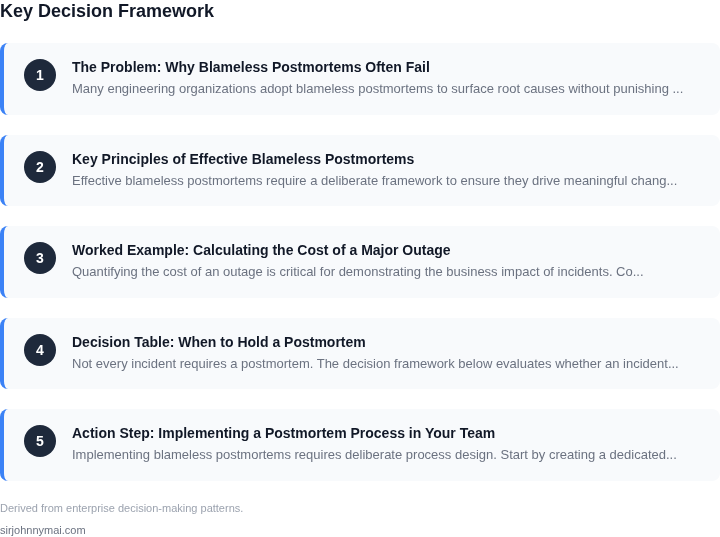 Key Decision Framework

1
The Problem: Why Blameless Postmortems Often Fail
Many engineering organizations adopt blameless postmortems to surface root causes without punishing ...

2
Key Principles of Effective Blameless Postmortems
Effective blameless postmortems require a deliberate framework to ensure they drive meaningful chang...

3
Worked Example: Calculating the Cost of a Major Outage
Quantifying the cost of an outage is critical for demonstrating the business impact of incidents. Co...

4
Decision Table: When to Hold a Postmortem
Not every incident requires a postmortem. The decision framework below evaluates whether an incident...

5
Action Step: Implementing a Postmortem Process in Your Team
Implementing blameless postmortems requires deliberate process design. Start by creating a dedicated...

Derived from enterprise decision-making patterns.

sirjohnnymai.com